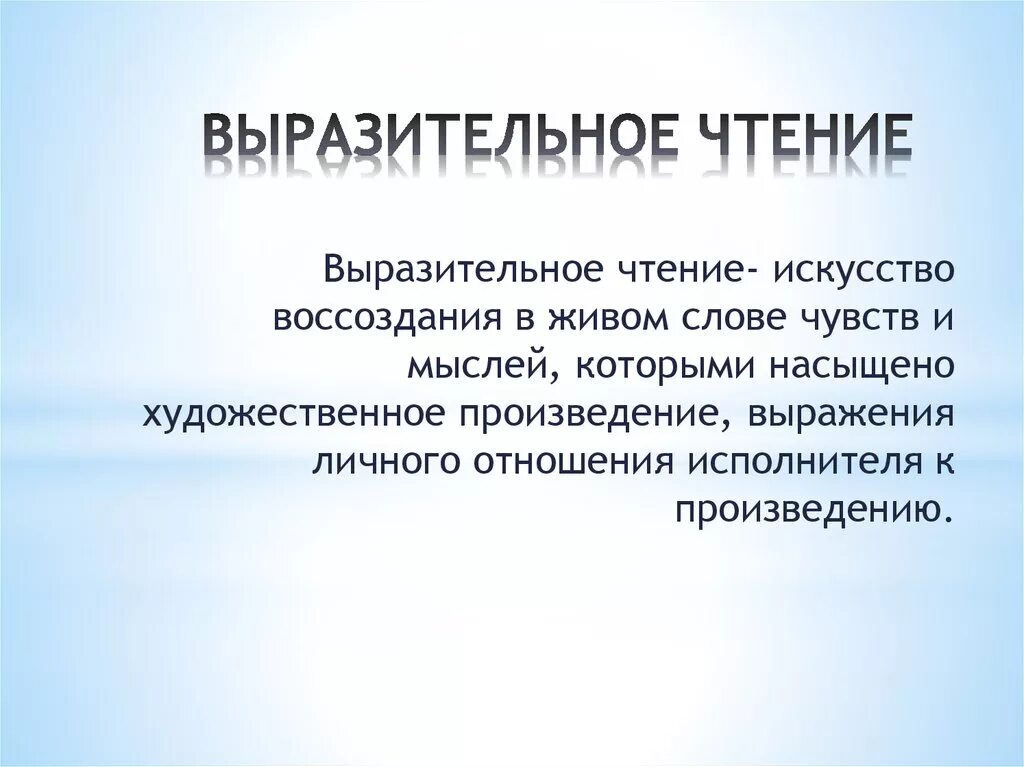 ВЫРАЗИТЕЛЬНОЕ ЧТЕНИЕ

Выразительное чтение- искусство воссоздания в живом слове чувств и мыслей, которыми насыщено художественное произведение, выражения личного отношения исполнителя к произведению.